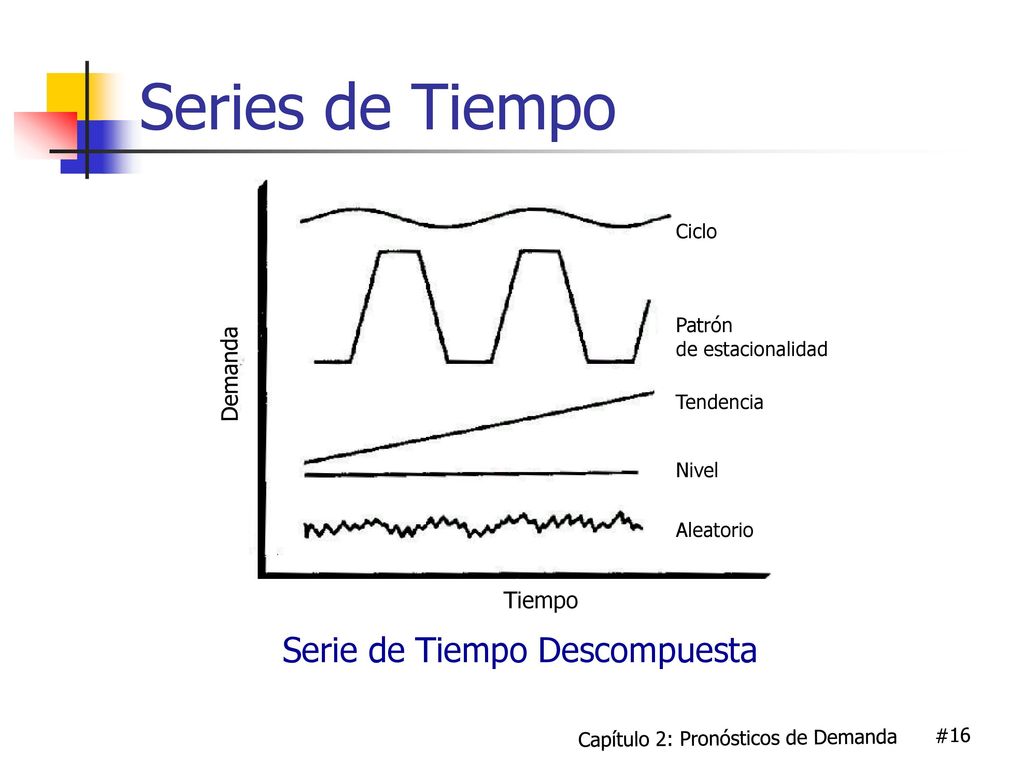 Series de Tiempo

Demanda

Ciclo

Patrón de estacionalidad

Tendencia

Nivel

Aleatorio

Tiempo

Serie de Tiempo Descompuesta

Capítulo 2: Pronósticos de Demanda #16